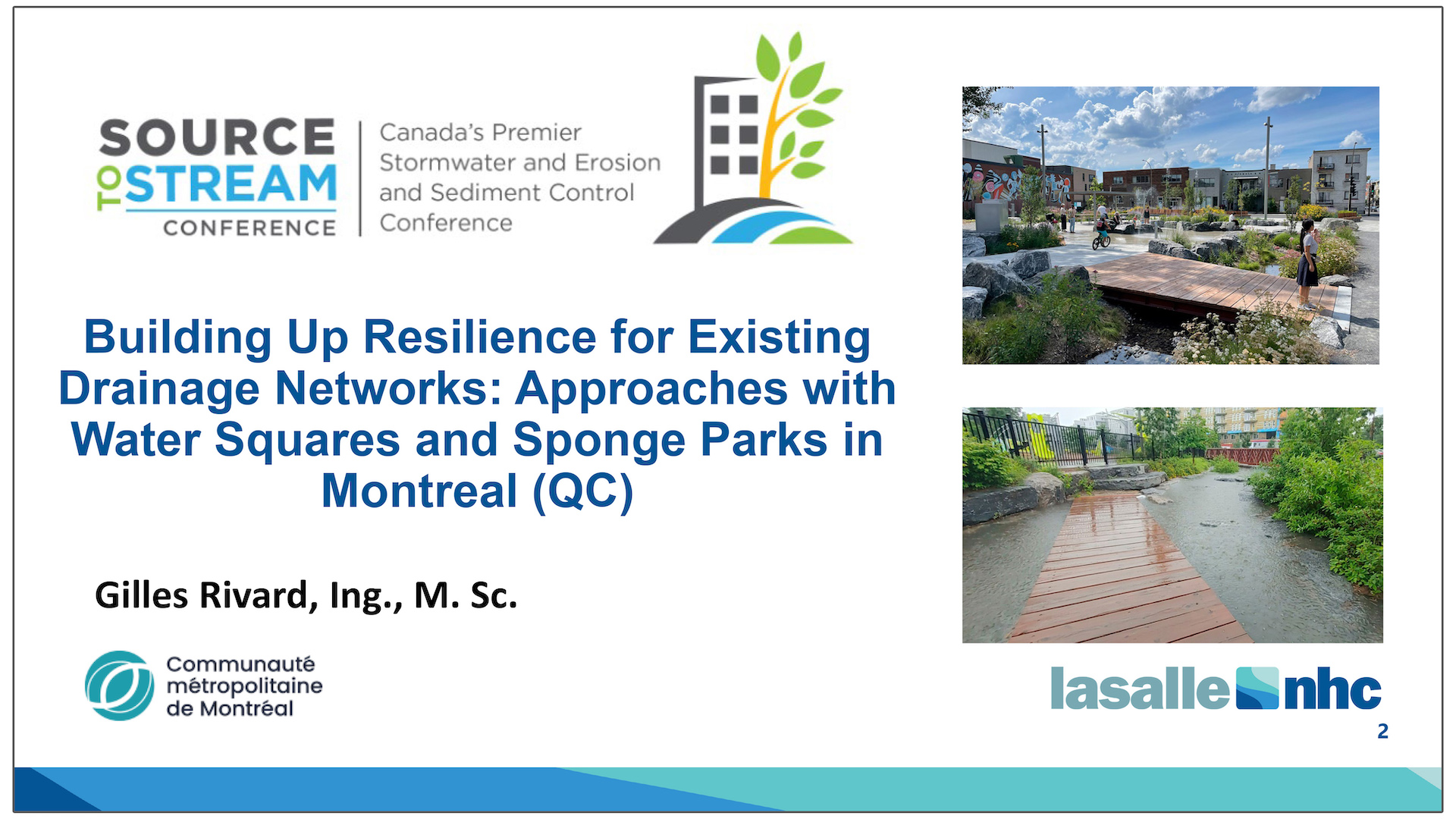 SOURCE TO STREAM CONFERENCE

Canada's Premier Stormwater and Erosion and Sediment Control Conference

Building Up Resilience for Existing Drainage Networks: Approaches with Water Squares and Sponge Parks in Montreal (QC)

Gilles Rivard, Ing., M. Sc.

Communauté métropolitaine de Montréal

lasalle nhc

2